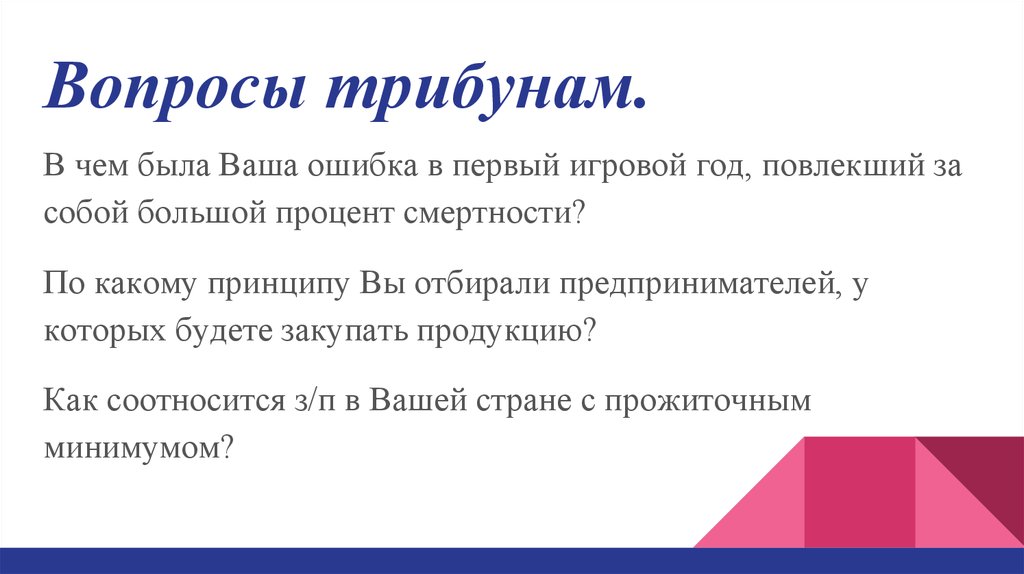 Вопросы трибунам.

В чем была Ваша ошибка в первый игровой год, повлекший за собой большой процент смертности?

По какому принципу Вы отбирали предпринимателей, у которых будете закупать продукцию?

Как соотносится з/п в Вашей стране с прожиточным минимумом?